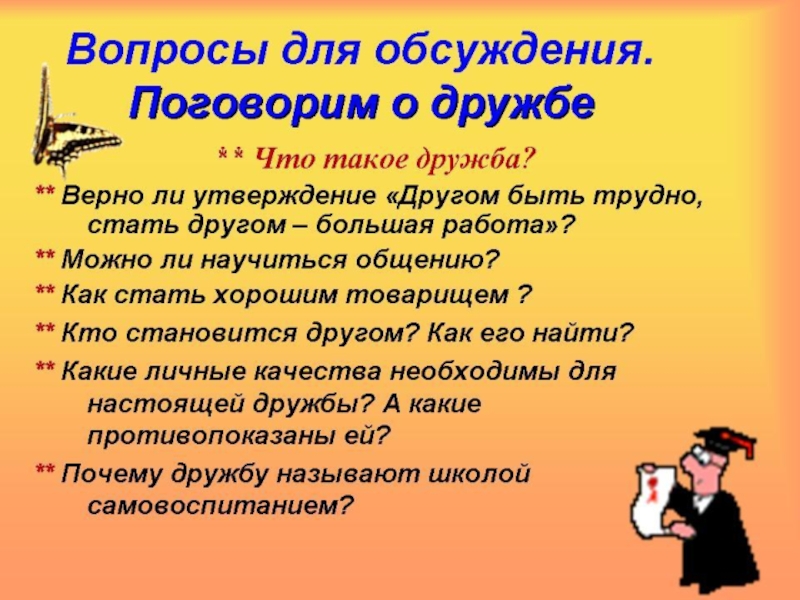 Вопросы для обсуждения.
Поговорим о дружбе

** Что такое дружба?

** Верно ли утверждение «Другом быть трудно, стать другом – большая работа»?

** Можно ли научиться общению?

** Как стать хорошим товарищем ?

** Кто становится другом? Как его найти?

** Какие личные качества необходимы для настоящей дружбы? А какие противопоказаны ей?

** Почему дружбу называют школой самовоспитанием?